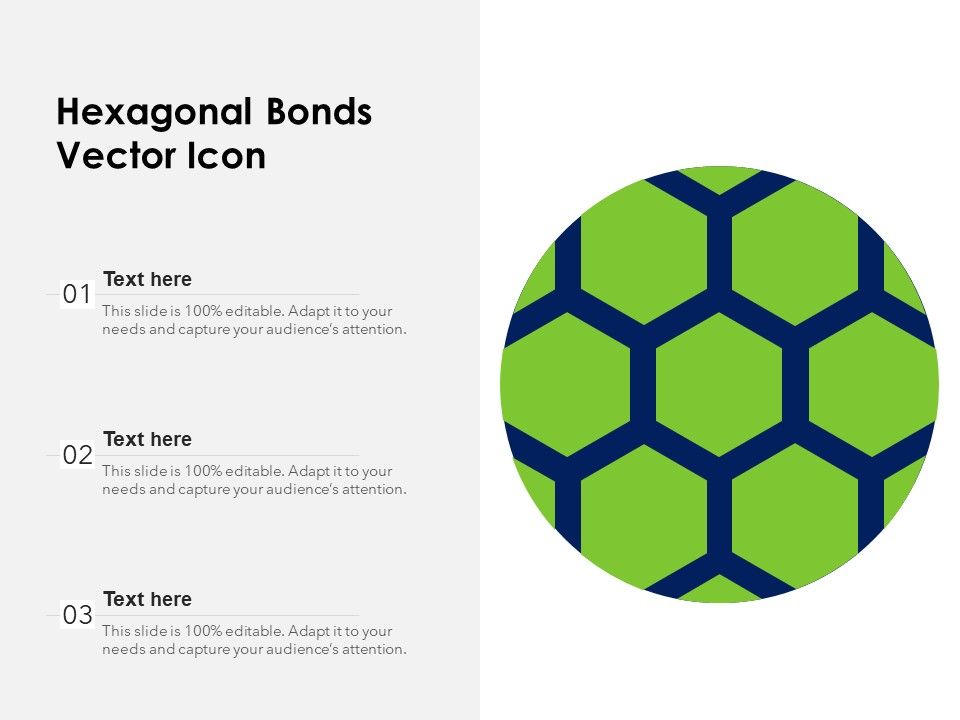 Hexagonal Bonds Vector Icon

01

Text here

This slide is 100% editable. Adapt it to your needs and capture your audience's attention.

02

Text here

This slide is 100% editable. Adapt it to your needs and capture your audience's attention.

03

Text here

This slide is 100% editable. Adapt it to your needs and capture your audience's attention.